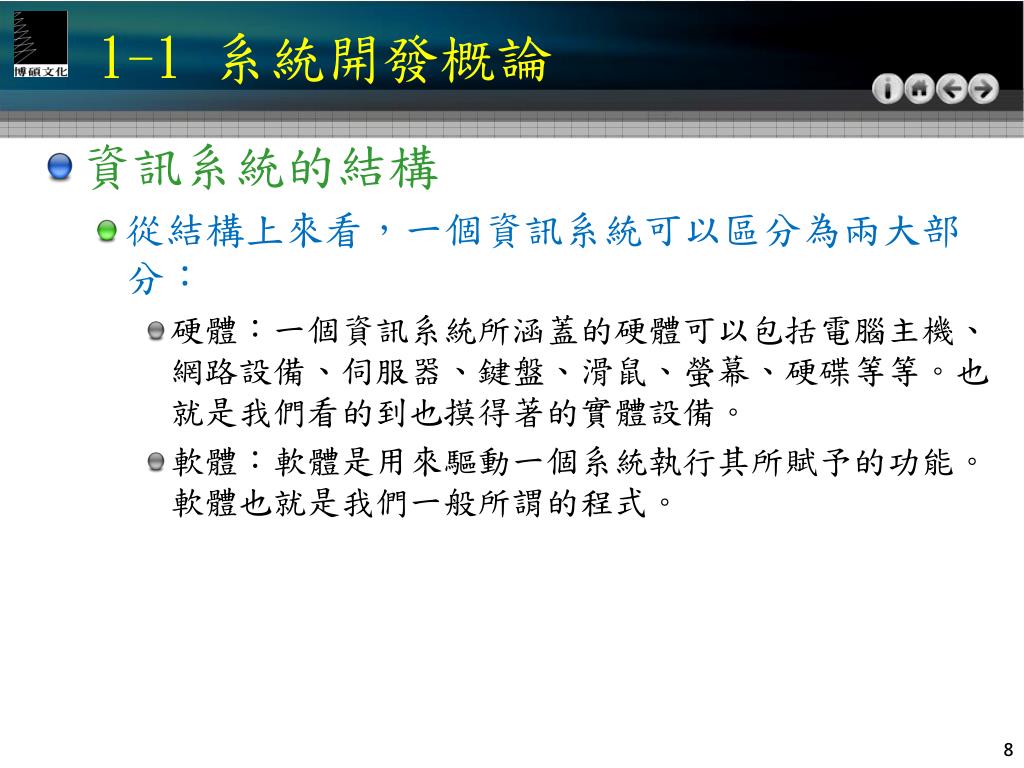 博碩文化

1-1 系統開發概論

資訊系統的結構

從結構上來看，一個資訊系統可以區分為兩大部分：

硬體：一個資訊系統所涵蓋的硬體可以包括電腦主機、網路設備、伺服器、鍵盤、滑鼠、螢幕、硬碟等等。也就是我們看的到也摸得著的實體設備。

軟體：軟體是用來驅動一個系統執行其所賦予的功能。軟體也就是我們一般所謂的程式。

8